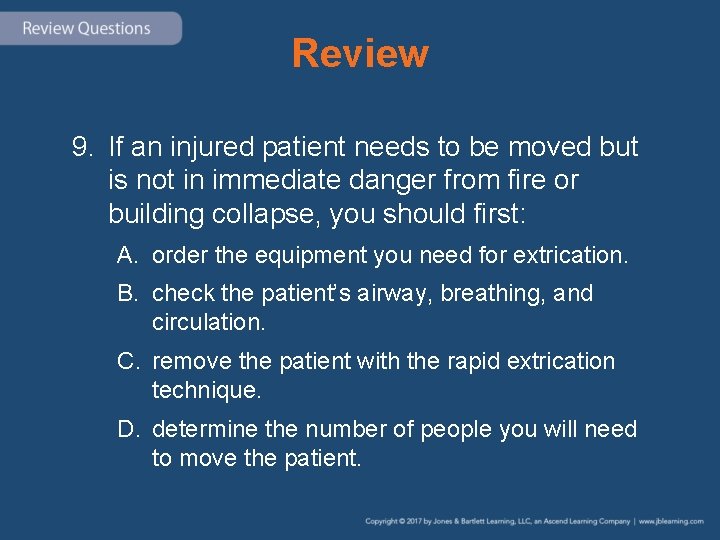 Review Questions

Review

9. If an injured patient needs to be moved but is not in immediate danger from fire or building collapse, you should first:

A. order the equipment you need for extrication.

B. check the patient's airway, breathing, and circulation.

C. remove the patient with the rapid extrication technique.

D. determine the number of people you will need to move the patient.

Copyright © 2017 by Jones & Bartlett Learning, LLC, an Ascend Learning Company | www.jblearning.com